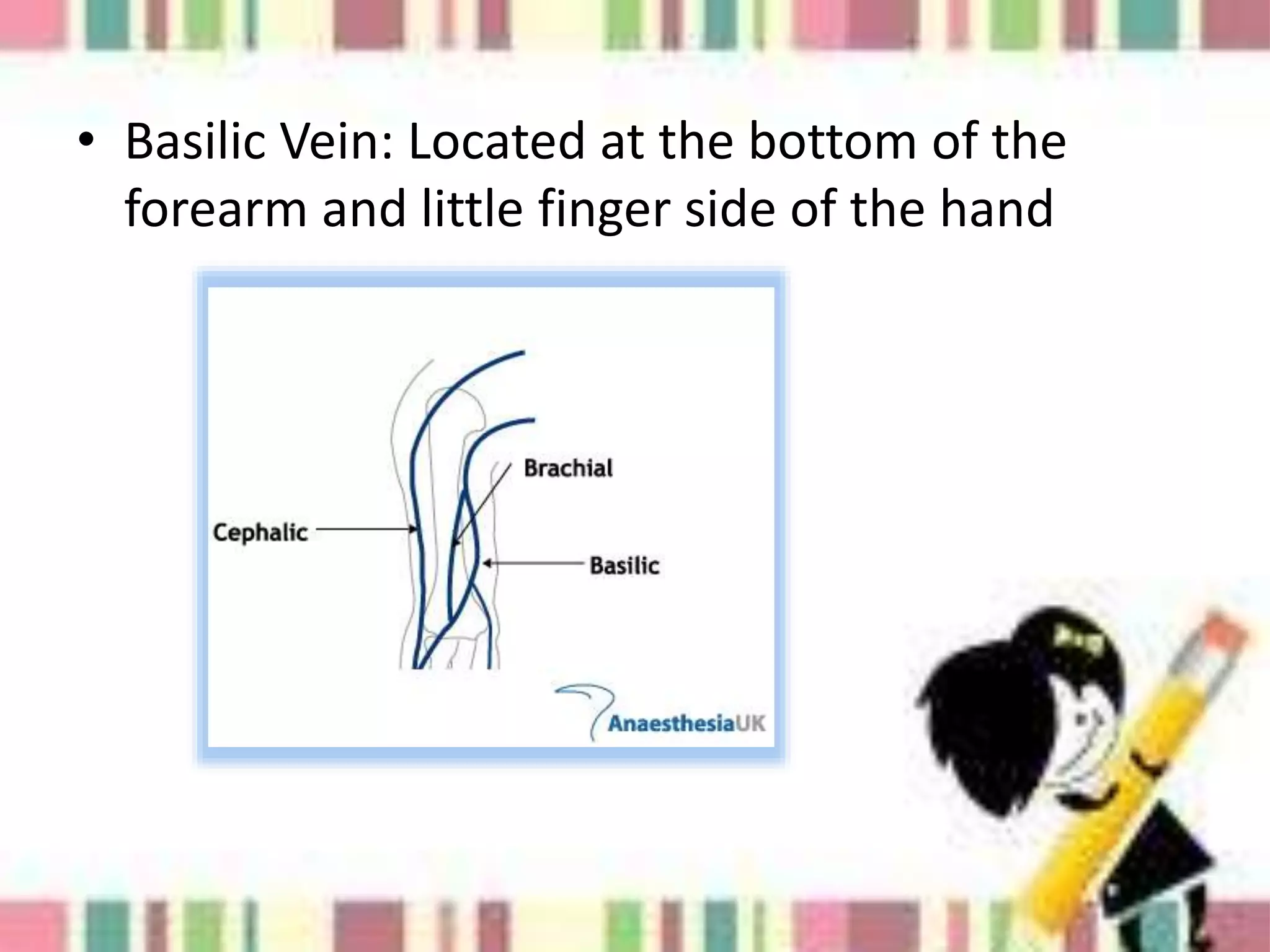 • Basilic Vein: Located at the bottom of the forearm and little finger side of the hand

Brachial
Cephalic
Basilic
AnaesthesiaUK